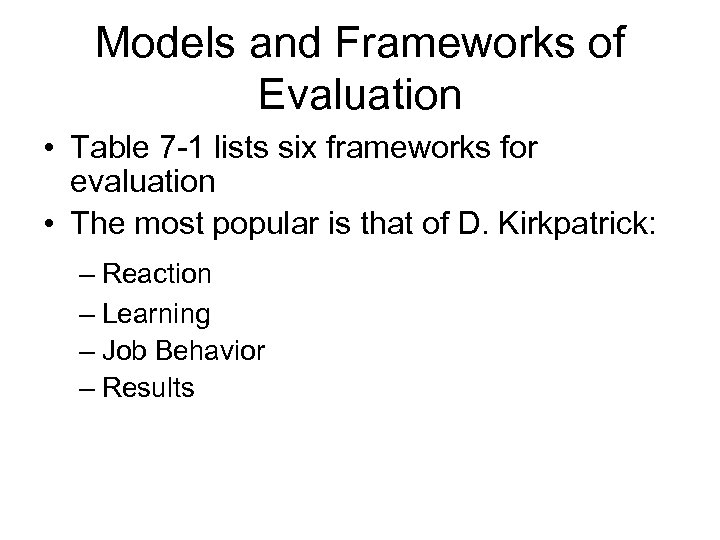 Models and Frameworks of Evaluation

• Table 7-1 lists six frameworks for evaluation
• The most popular is that of D. Kirkpatrick:
– Reaction
– Learning
– Job Behavior
– Results